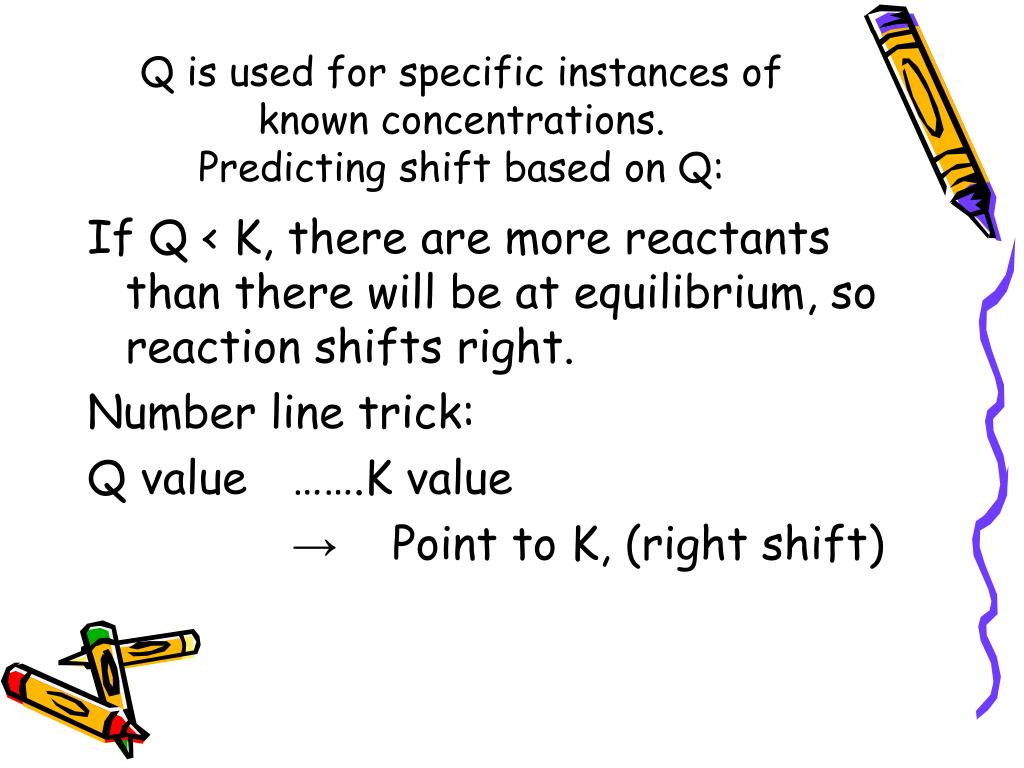 Q is used for specific instances of known concentrations.
Predicting shift based on Q:

If Q < K, there are more reactants than there will be at equilibrium, so reaction shifts right.

Number line trick:

Q value …….K value

→ Point to K, (right shift)